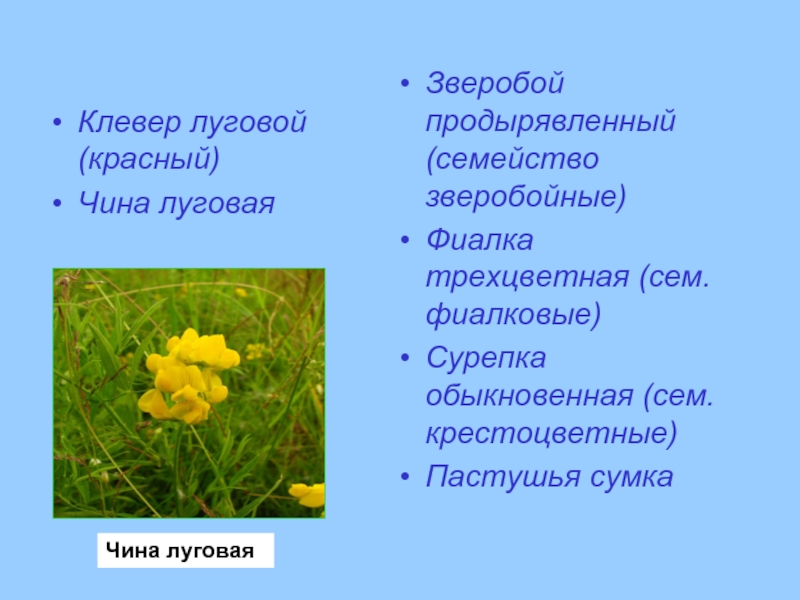 • Клевер луговой (красный)
• Чина луговая

Чина луговая

• Зверобой продырявленный (семейство зверобойные)
• Фиалка трехцветная (сем. фиалковые)
• Сурепка обыкновенная (сем. крестоцветные)
• Пастушья сумка